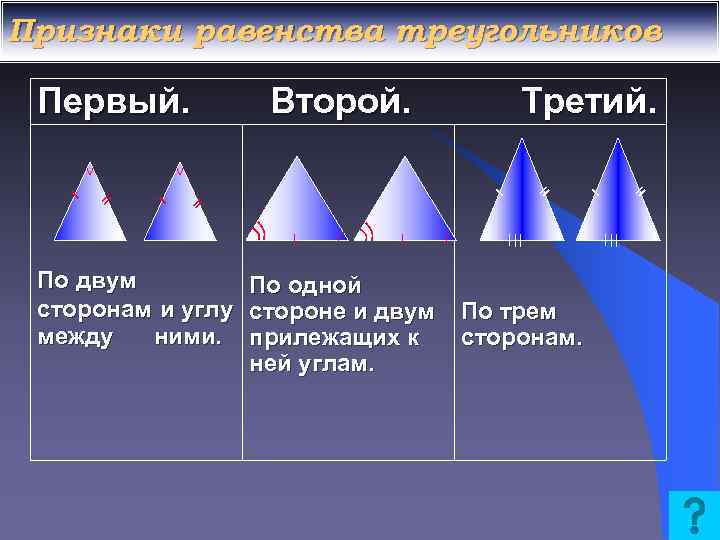 Признаки равенства треугольников

| Первый. | Второй. | Третий. |
|---|---|---|
| По двум сторонам и углу между ними. | По одной стороне и двум прилежащих к ней углам. | По трем сторонам. |

?